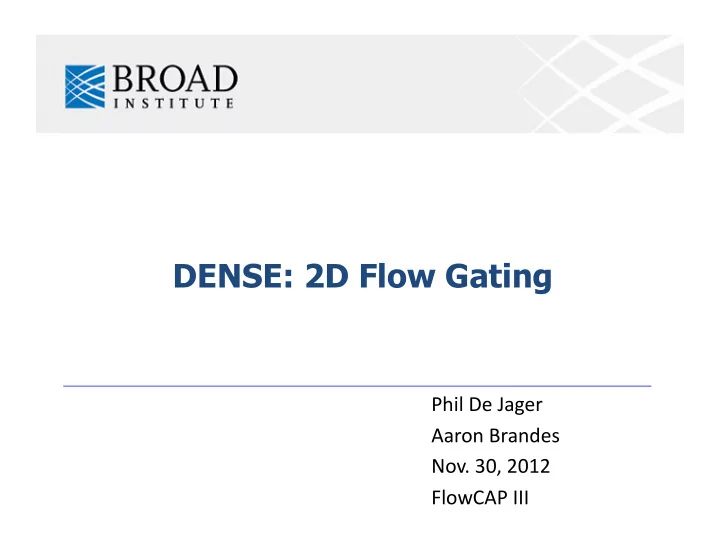 BROAD
INSTITUTE

DENSE: 2D Flow Gating

Phil De Jager
Aaron Brandes
Nov. 30, 2012
FlowCAP III